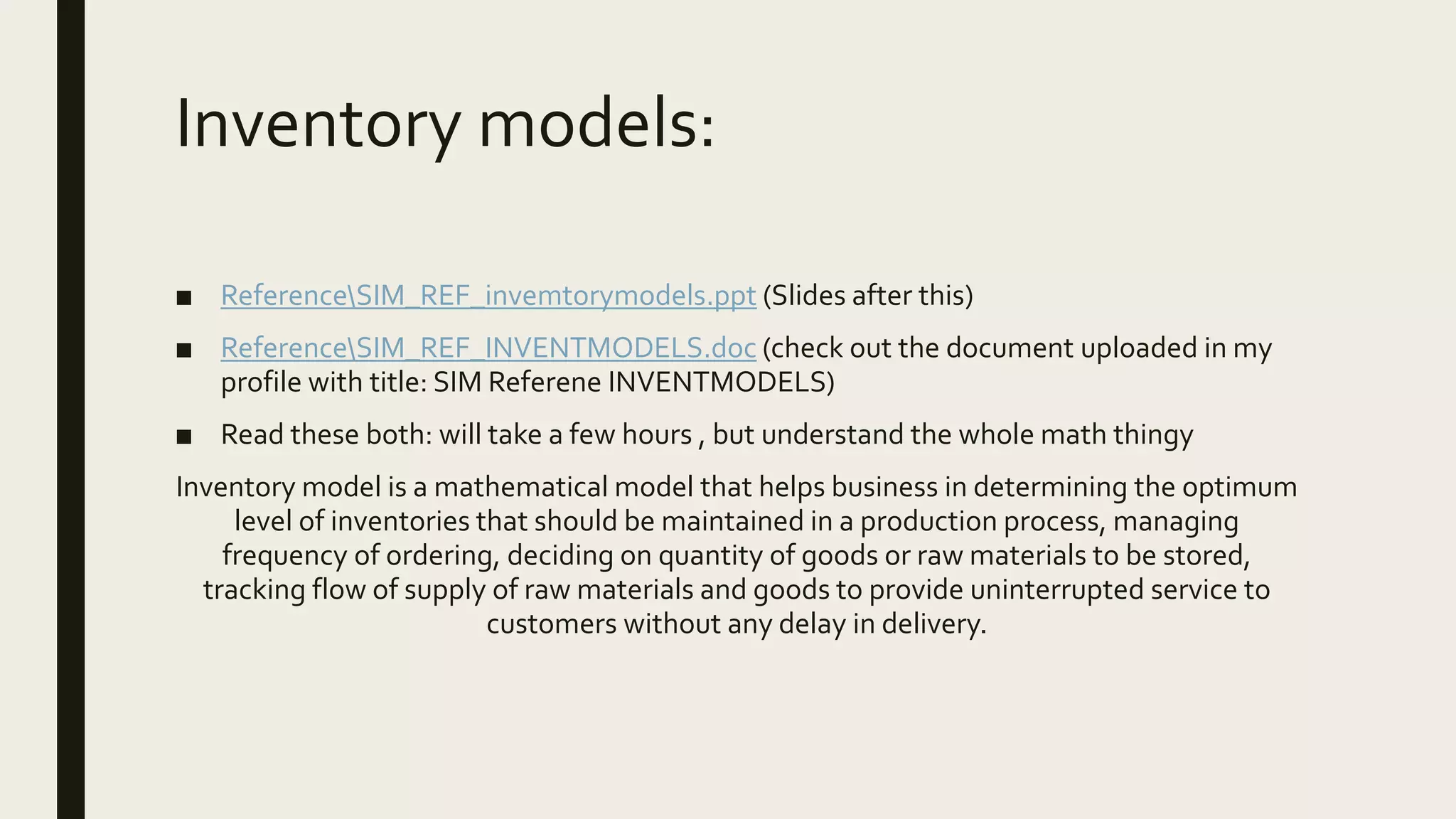 Inventory models:

■ Reference\SIM_REF_invemtorymodels.ppt (Slides after this)

■ Reference\SIM_REF_INVENTMODELS.doc (check out the document uploaded in my profile with title: SIM Referene INVENTMODELS)

■ Read these both: will take a few hours , but understand the whole math thingy

Inventory model is a mathematical model that helps business in determining the optimum level of inventories that should be maintained in a production process, managing frequency of ordering, deciding on quantity of goods or raw materials to be stored, tracking flow of supply of raw materials and goods to provide uninterrupted service to customers without any delay in delivery.